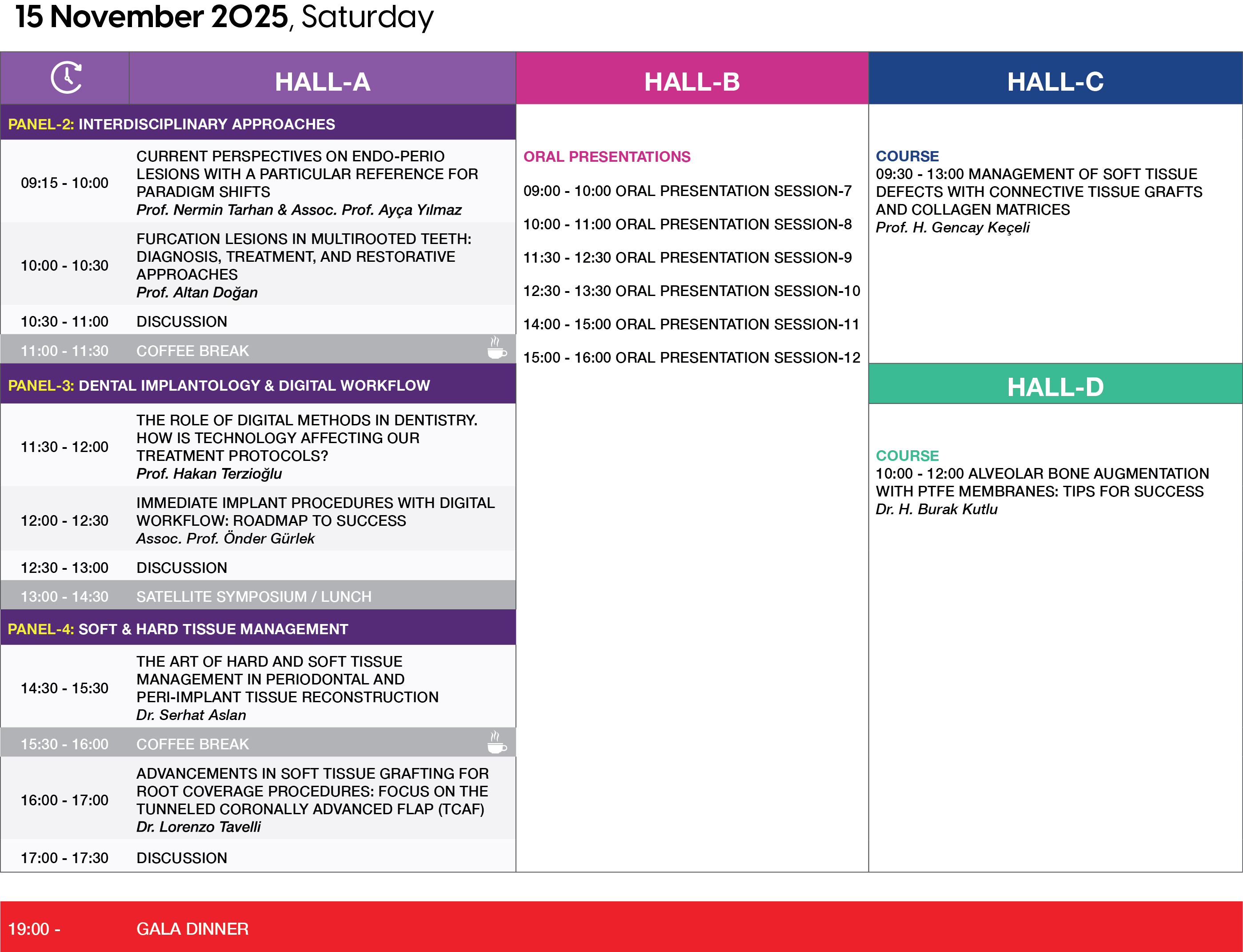 15 November 2025, Saturday

HALL-A

PANEL-2: INTERDISCIPLINARY APPROACHES

09:15 - 10:00 CURRENT PERSPECTIVES ON ENDO-PERIO LESIONS WITH A PARTICULAR REFERENCE FOR PARADIGM SHIFTS
Prof. Nermin Tarhan & Assoc. Prof. Ayça Yılmaz

10:00 - 10:30 FURCATION LESIONS IN MULTIROOTED TEETH: DIAGNOSIS, TREATMENT, AND RESTORATIVE APPROACHES
Prof. Altan Doğan

10:30 - 11:00 DISCUSSION

11:00 - 11:30 COFFEE BREAK

PANEL-3: DENTAL IMPLANTOLOGY & DIGITAL WORKFLOW

11:30 - 12:00 THE ROLE OF DIGITAL METHODS IN DENTISTRY. HOW IS TECHNOLOGY AFFECTING OUR TREATMENT PROTOCOLS?
Prof. Hakan Terzioğlu

12:00 - 12:30 IMMEDIATE IMPLANT PROCEDURES WITH DIGITAL WORKFLOW: ROADMAP TO SUCCESS
Assoc. Prof. Önder Gürlek

12:30 - 13:00 DISCUSSION

13:00 - 14:30 SATELLITE SYMPOSIUM / LUNCH

PANEL-4: SOFT & HARD TISSUE MANAGEMENT

14:30 - 15:30 THE ART OF HARD AND SOFT TISSUE MANAGEMENT IN PERIODONTAL AND PERI-IMPLANT TISSUE RECONSTRUCTION
Dr. Serhat Aslan

15:30 - 16:00 COFFEE BREAK

16:00 - 17:00 ADVANCEMENTS IN SOFT TISSUE GRAFTING FOR ROOT COVERAGE PROCEDURES: FOCUS ON THE TUNNELED CORONALLY ADVANCED FLAP (TCAF)
Dr. Lorenzo Tavelli

17:00 - 17:30 DISCUSSION

HALL-B

ORAL PRESENTATIONS

09:00 - 10:00 ORAL PRESENTATION SESSION-7

10:00 - 11:00 ORAL PRESENTATION SESSION-8

11:30 - 12:30 ORAL PRESENTATION SESSION-9

12:30 - 13:30 ORAL PRESENTATION SESSION-10

14:00 - 15:00 ORAL PRESENTATION SESSION-11

15:00 - 16:00 ORAL PRESENTATION SESSION-12

HALL-C

COURSE
09:30 - 13:00 MANAGEMENT OF SOFT TISSUE DEFECTS WITH CONNECTIVE TISSUE GRAFTS AND COLLAGEN MATRICES
Prof. H. Gencay Keçeli

HALL-D

COURSE
10:00 - 12:00 ALVEOLAR BONE AUGMENTATION WITH PTFE MEMBRANES: TIPS FOR SUCCESS
Dr. H. Burak Kutlu

19:00 - GALA DINNER